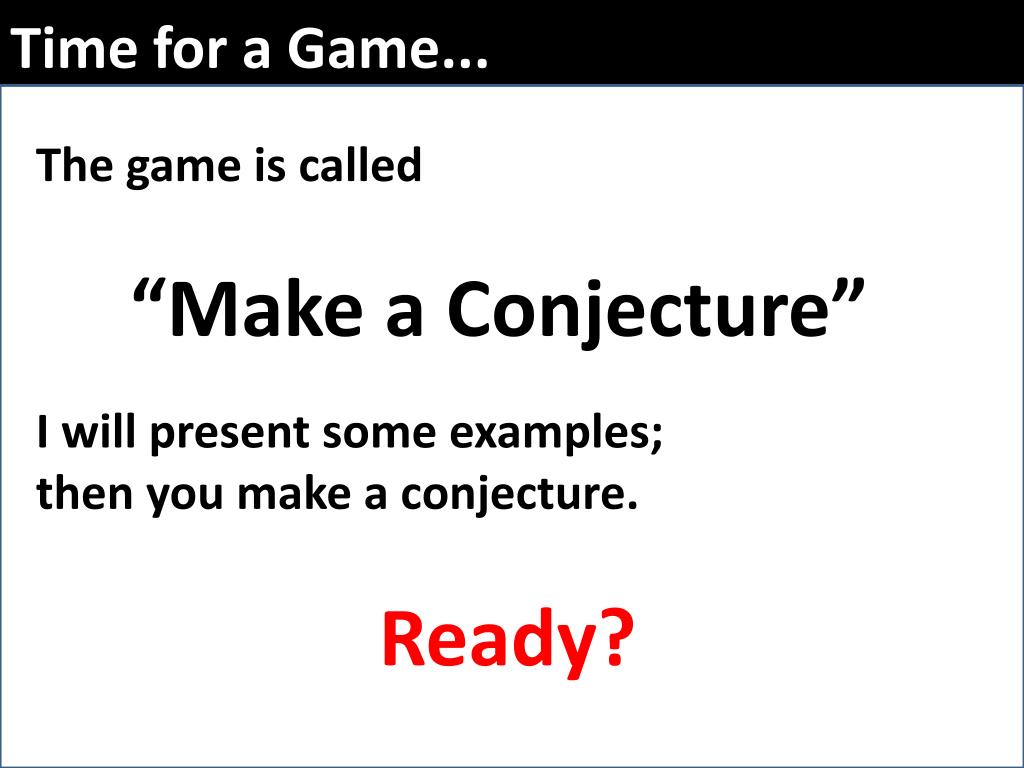 Time for a Game...

The game is called

“Make a Conjecture”

I will present some examples; then you make a conjecture.

Ready?